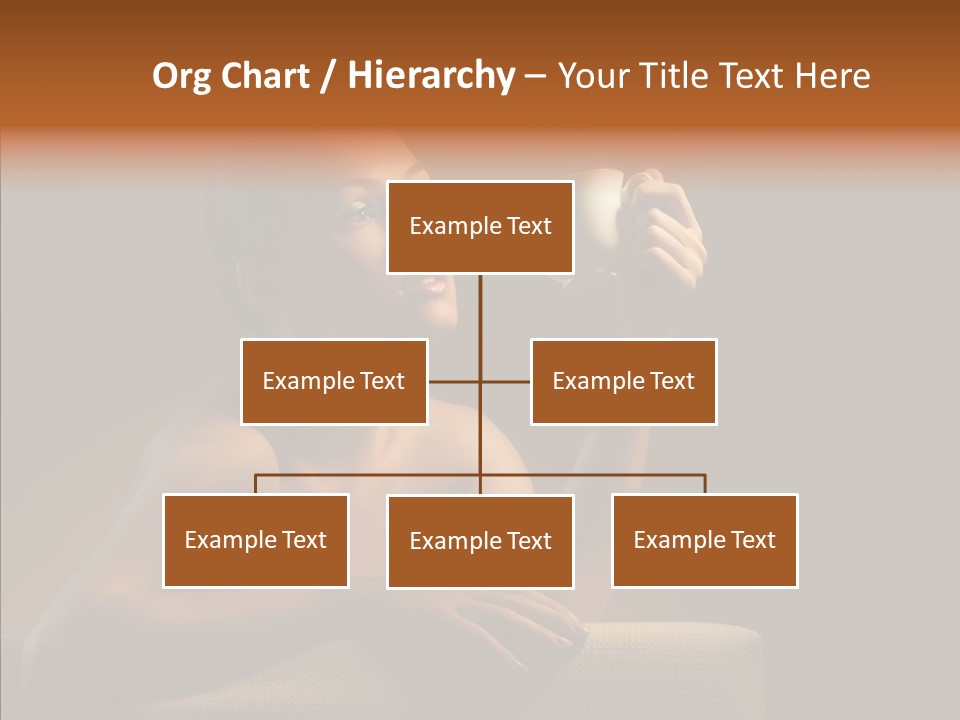 Org Chart / Hierarchy – Your Title Text Here

Example Text

Example Text

Example Text

Example Text

Example Text

Example Text